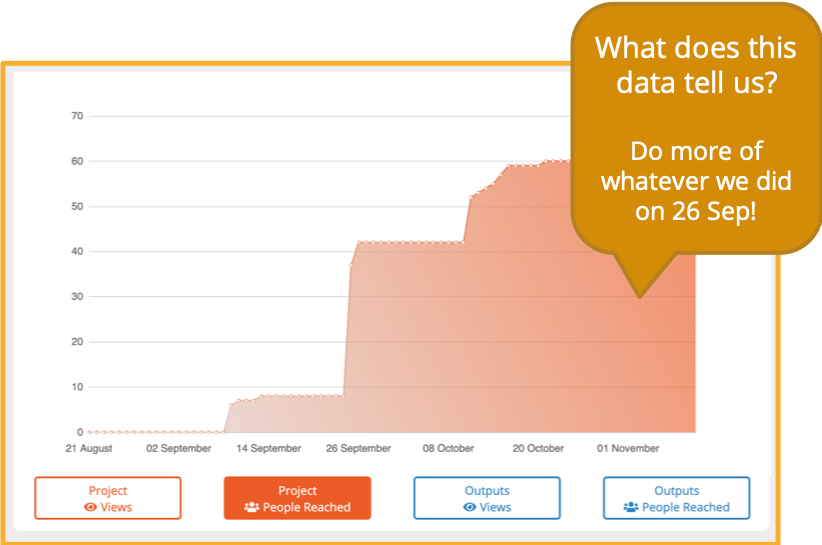 What does this data tell us?

Do more of whatever we did on 26 Sep!

70
60
50
40
30
20
10
0

21 August
02 September
14 September
26 September
08 October
20 October
01 November

Project Views

Project People Reached

Outputs Views

Outputs People Reached